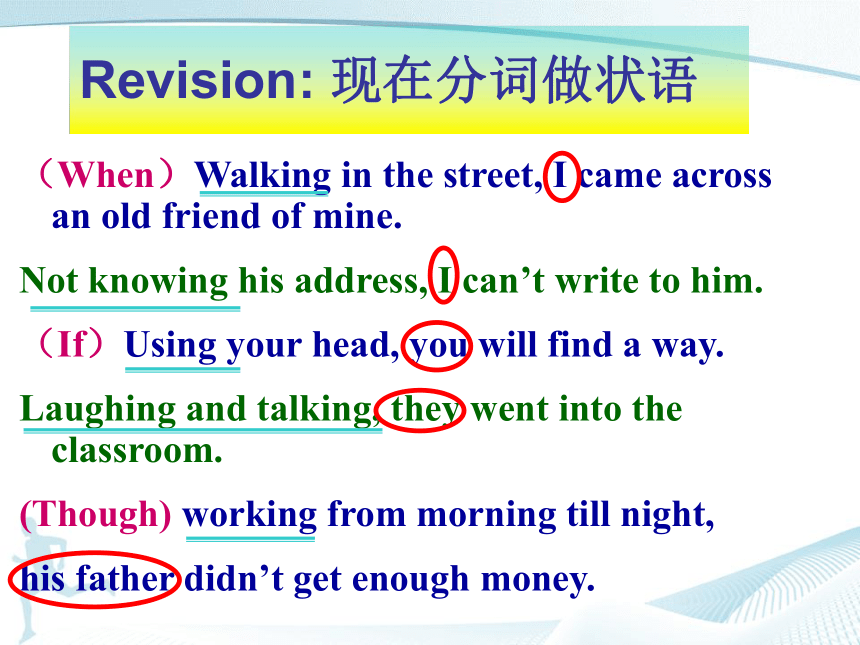 Revision: 现在分词做状语

（When）Walking in the street, I came across an old friend of mine.

Not knowing his address, I can’t write to him.

（If）Using your head, you will find a way.

Laughing and talking, they went into the classroom.

(Though) working from morning till night, his father didn’t get enough money.